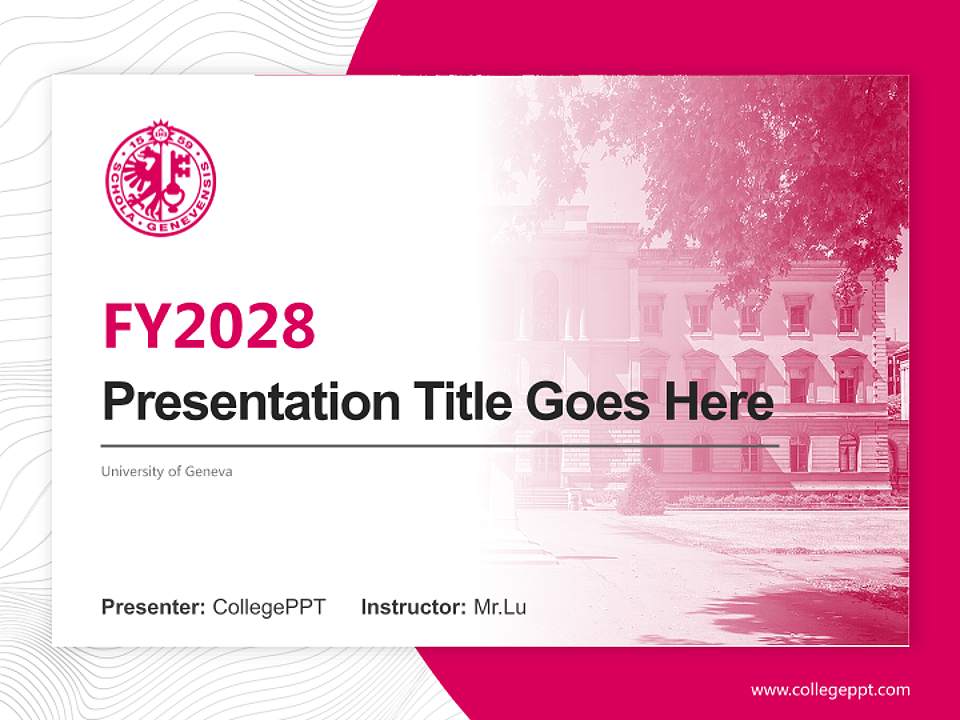 15 59
SCHOLA · GENEVENSIS

FY2028

Presentation Title Goes Here

University of Geneva

Presenter: CollegePPT Instructor: Mr.Lu

www.collegeppt.com